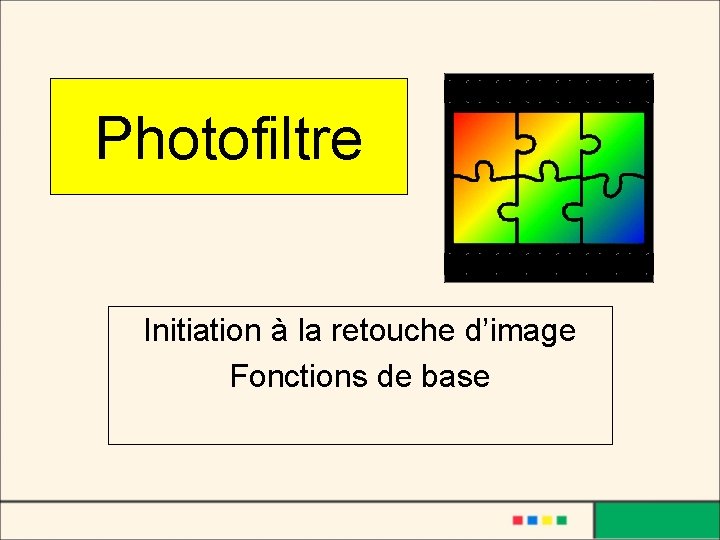 Photofiltre

Initiation à la retouche d’image
Fonctions de base